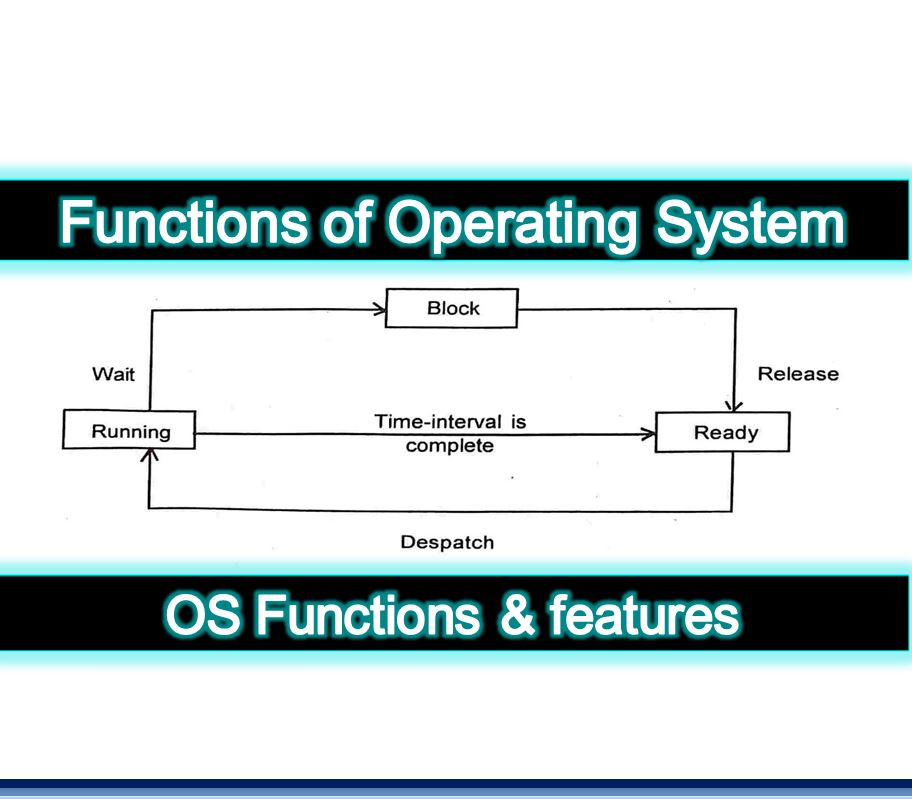 Functions of Operating System

Block

Wait

Release

Running

Time-interval is complete

Ready

Despatch

OS Functions & features